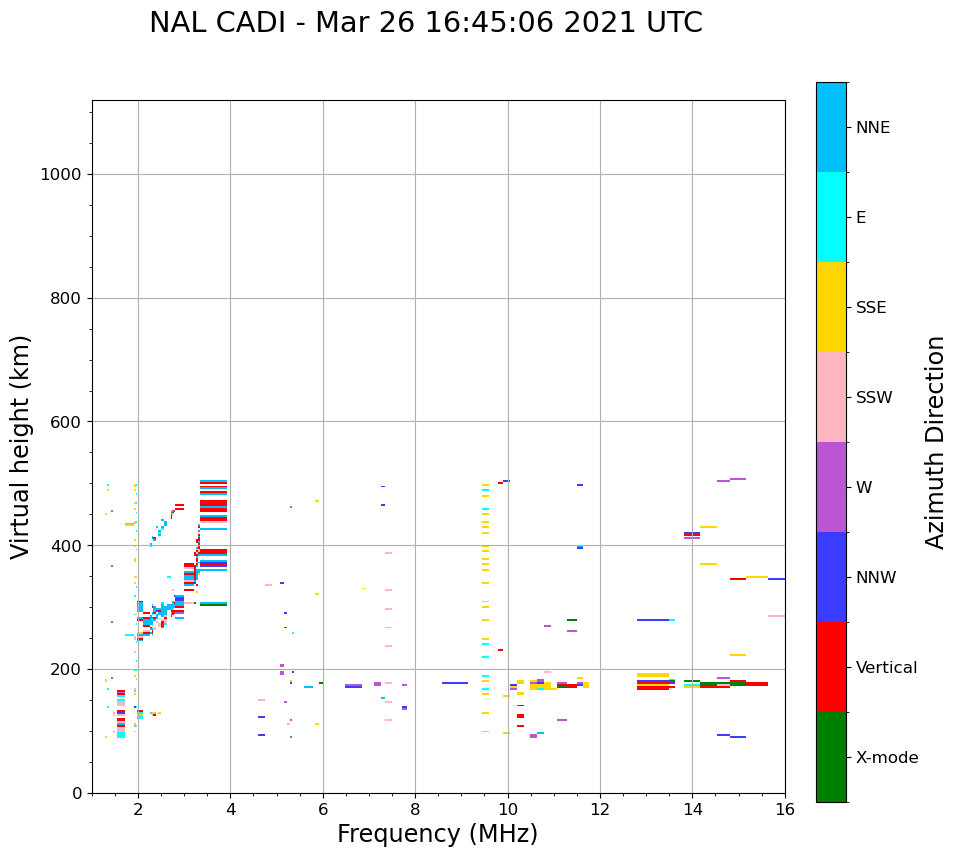 NAL CADI - Mar 26 16:45:06 2021 UTC

Virtual height (km)

1000
800
600
400
200
0

2
4
6
8
10
12
14
16

Frequency (MHz)

NNE
E
SSE
SSW
W
NNW
Vertical
X-mode

Azimuth Direction